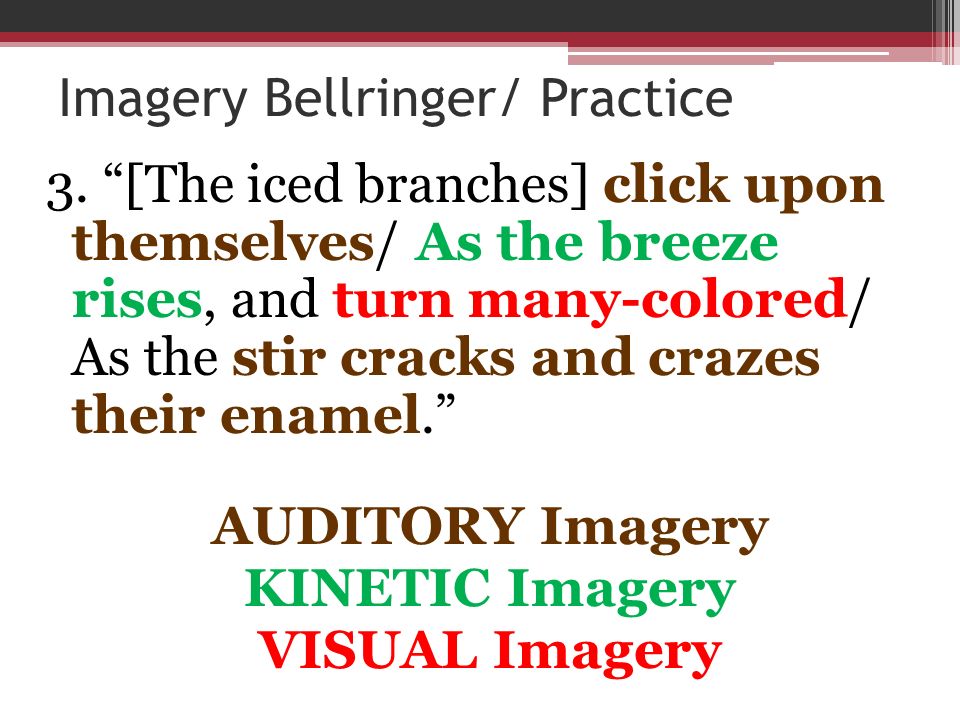 Imagery Bellringer/ Practice

3. “[The iced branches] click upon themselves/ As the breeze rises, and turn many-colored/ As the stir cracks and crazes their enamel.”

AUDITORY Imagery
KINETIC Imagery
VISUAL Imagery